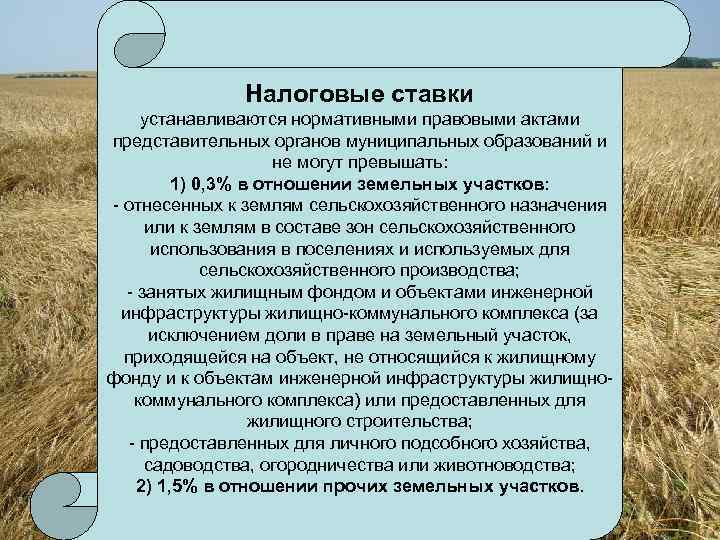 Налоговые ставки
устанавливаются нормативными правовыми актами представительных органов муниципальных образований и не могут превышать:
1) 0,3% в отношении земельных участков:
- отнесенных к землям сельскохозяйственного назначения или к землям в составе зон сельскохозяйственного использования в поселениях и используемых для сельскохозяйственного производства;
- занятых жилищным фондом и объектами инженерной инфраструктуры жилищно-коммунального комплекса (за исключением доли в праве на земельный участок, приходящейся на объект, не относящийся к жилищному фонду и к объектам инженерной инфраструктуры жилищно-коммунального комплекса) или предоставленных для жилищного строительства;
- предоставленных для личного подсобного хозяйства, садоводства, огородничества или животноводства;
2) 1,5% в отношении прочих земельных участков.